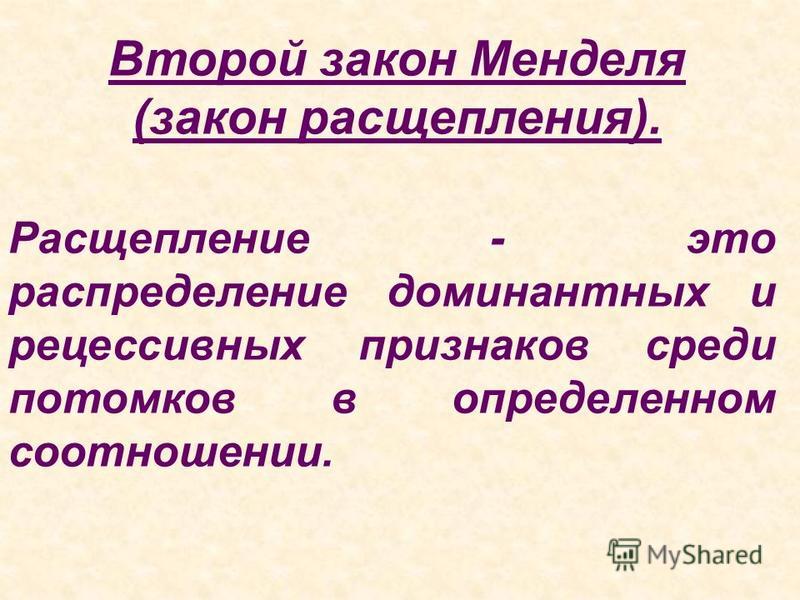 Второй закон Менделя (закон расщепления).

Расщепление - это распределение доминантных и рецессивных признаков среди потомков в определенном соотношении.

MyShared